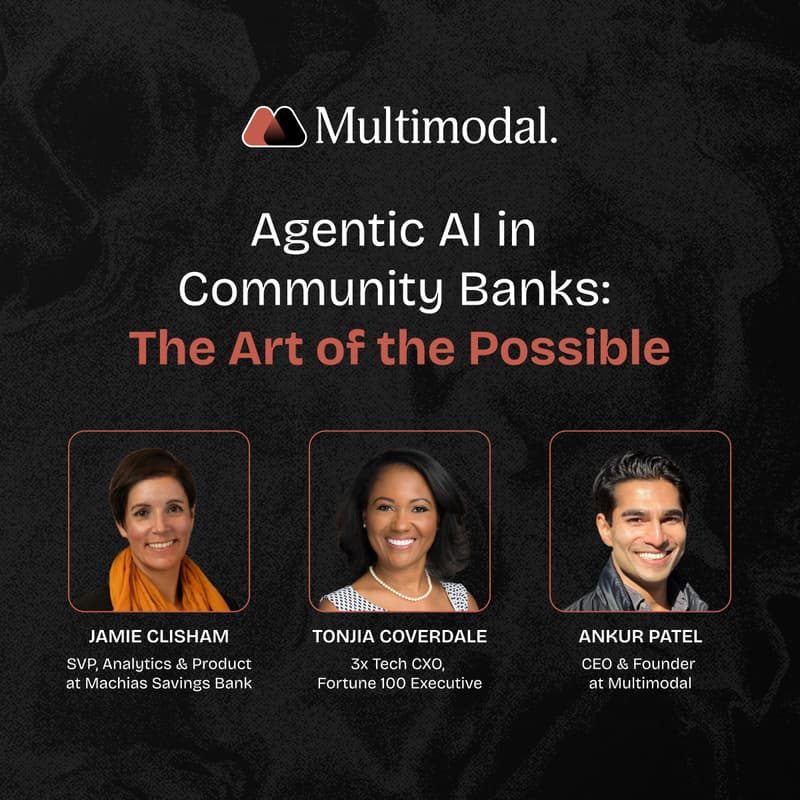 Multimodal.

Agentic AI in Community Banks:
The Art of the Possible

JAMIE CLISHAM
SVP, Analytics & Product at Machias Savings Bank

TONJIA COVERDALE
3x Tech CXO, Fortune 100 Executive

ANKUR PATEL
CEO & Founder at Multimodal